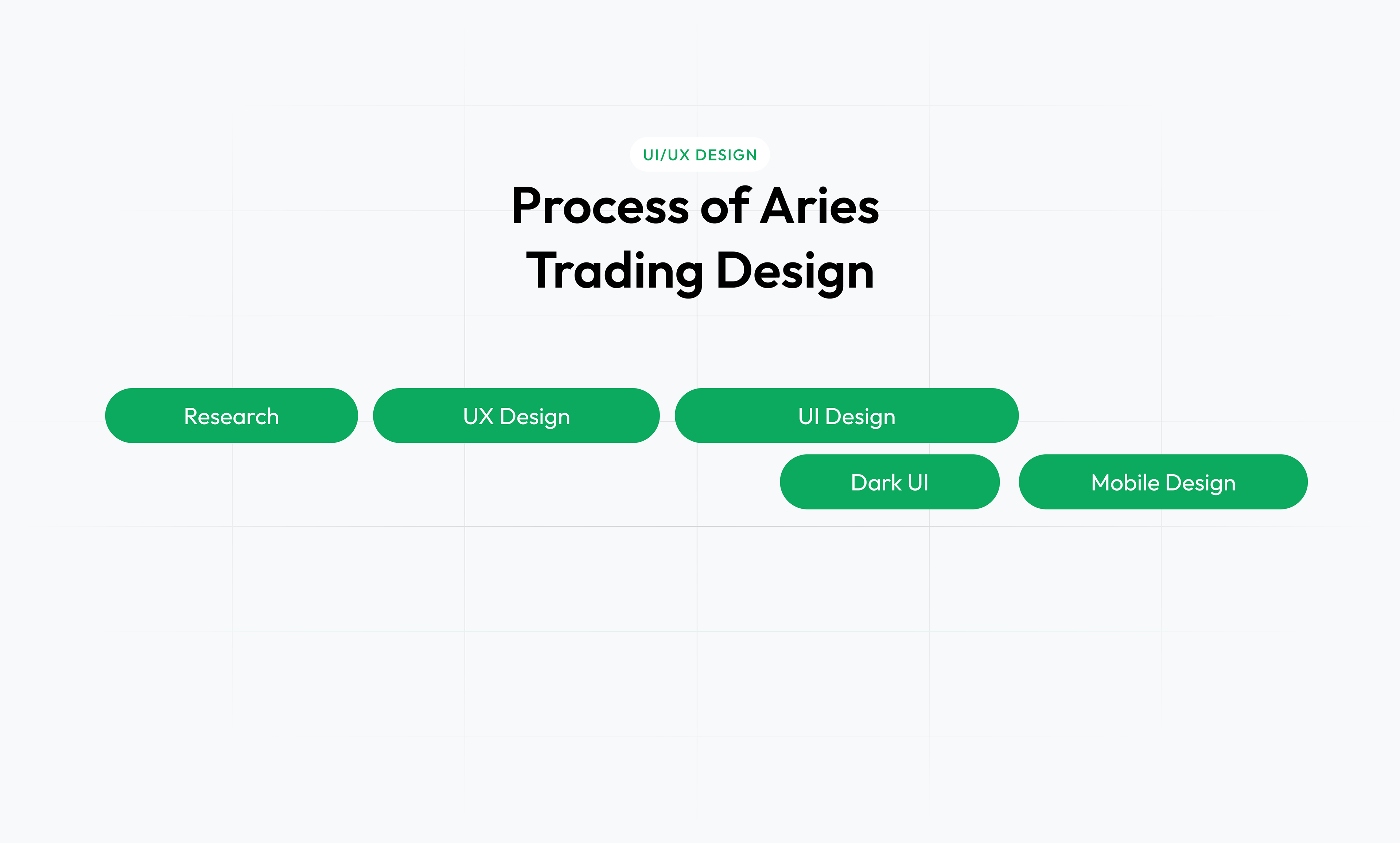 UI/UX DESIGN

Process of Aries Trading Design

Research

UX Design

UI Design

Dark UI

Mobile Design